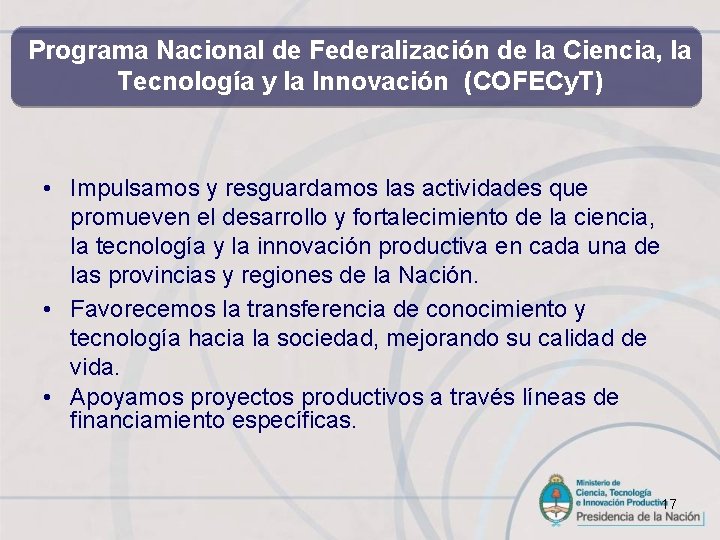 Programa Nacional de Federalización de la Ciencia, la Tecnología y la Innovación (COFECyT)

• Impulsamos y resguardamos las actividades que promueven el desarrollo y fortalecimiento de la ciencia, la tecnología y la innovación productiva en cada una de las provincias y regiones de la Nación.

• Favorecemos la transferencia de conocimiento y tecnología hacia la sociedad, mejorando su calidad de vida.

• Apoyamos proyectos productivos a través líneas de financiamiento específicas.

Ministerio de Ciencia, Tecnología e Innovación Productiva

17

Presidencia de la Nación